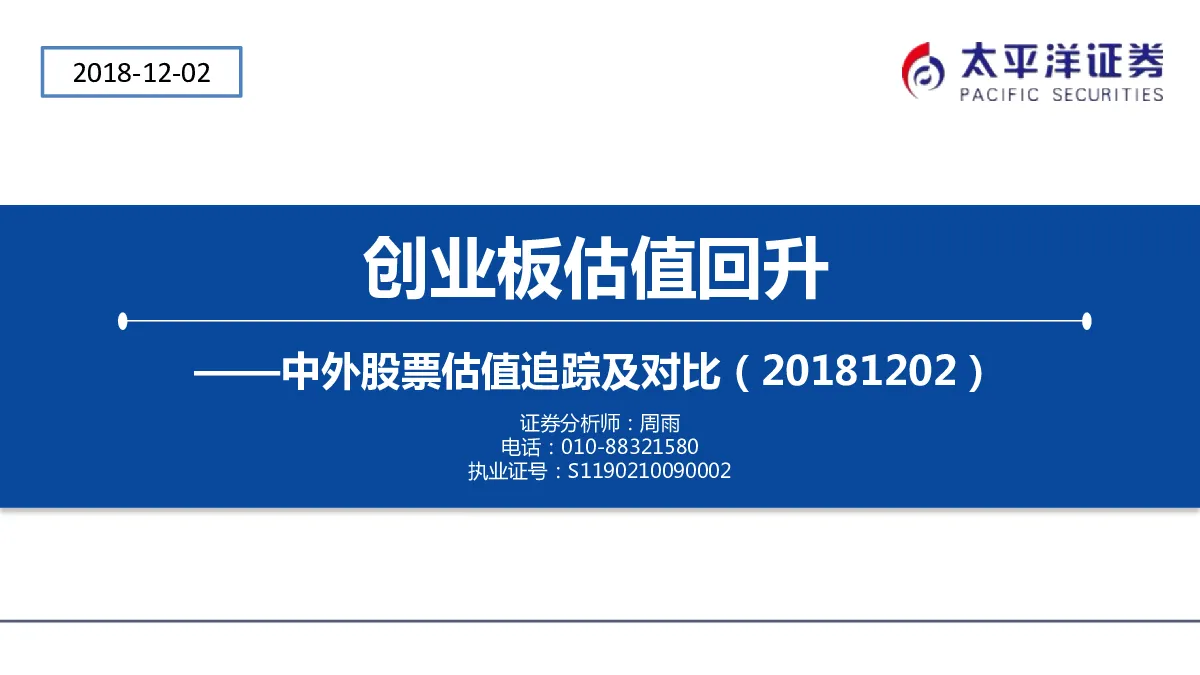 2018-12-02

太平洋证券
PACIFIC SECURITIES

创业板估值回升

——中外股票估值追踪及对比（20181202）

证券分析师：周雨
电话：010-88321580
执业证号：S1190210090002